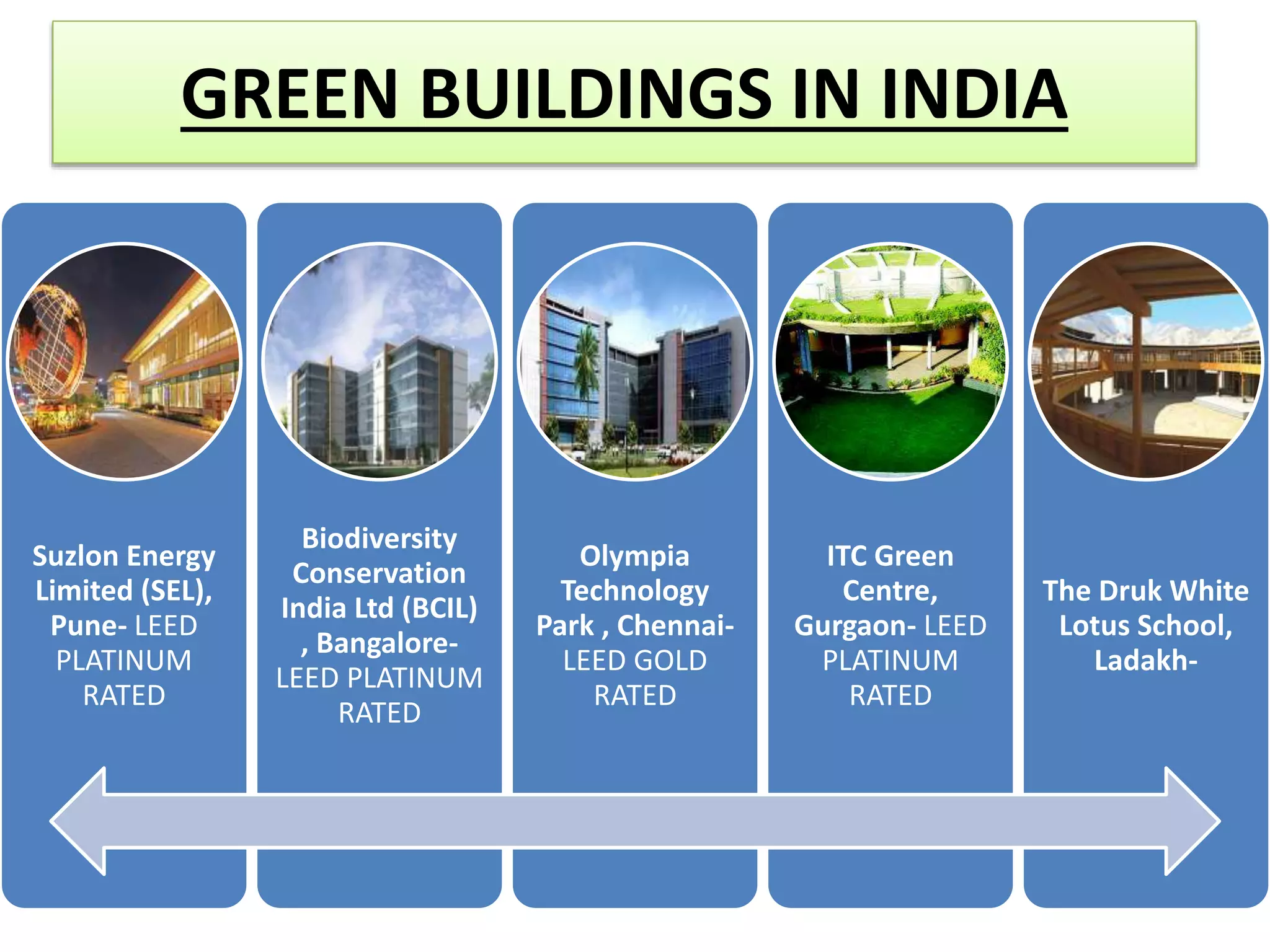 GREEN BUILDINGS IN INDIA

Suzlon Energy Limited (SEL), Pune- LEED PLATINUM RATED

Biodiversity Conservation India Ltd (BCIL) , Bangalore- LEED PLATINUM RATED

Olympia Technology Park , Chennai- LEED GOLD RATED

ITC Green Centre, Gurgaon- LEED PLATINUM RATED

The Druk White Lotus School, Ladakh-